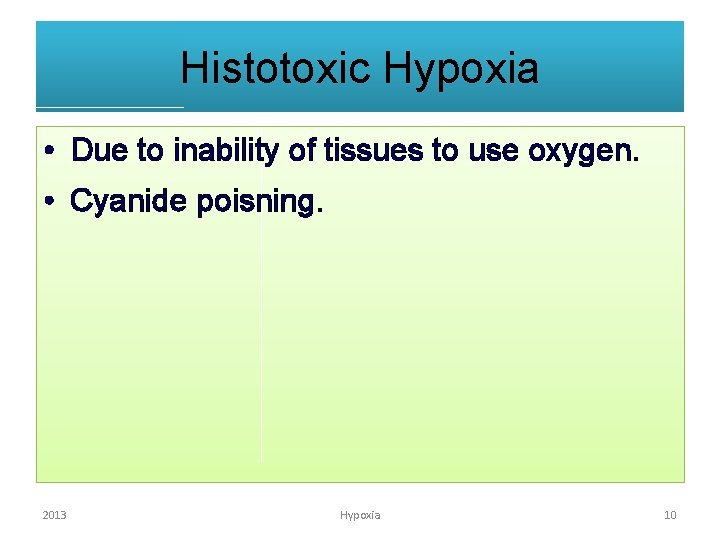 Histotoxic Hypoxia

• Due to inability of tissues to use oxygen.
• Cyanide poisning.

2013 Hypoxia 10